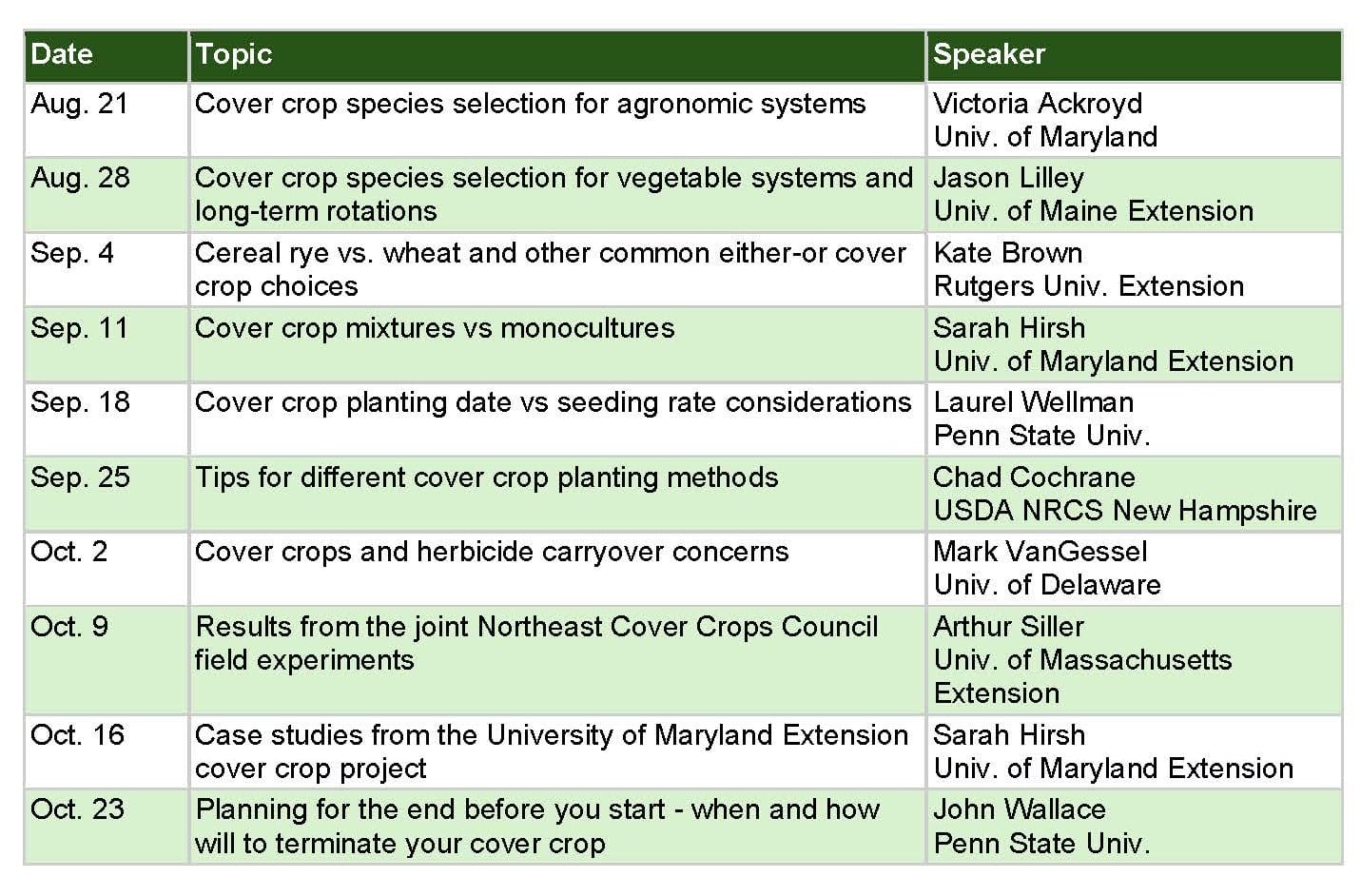 | Date | Topic | Speaker |
|---|---|---|
| Aug. 21 | Cover crop species selection for agronomic systems | Victoria Ackroyd Univ. of Maryland |
| Aug. 28 | Cover crop species selection for vegetable systems and long-term rotations | Jason Lilley Univ. of Maine Extension |
| Sep. 4 | Cereal rye vs. wheat and other common either-or cover crop choices | Kate Brown Rutgers Univ. Extension |
| Sep. 11 | Cover crop mixtures vs monocultures | Sarah Hirsh Univ. of Maryland Extension |
| Sep. 18 | Cover crop planting date vs seeding rate considerations | Laurel Wellman Penn State Univ. |
| Sep. 25 | Tips for different cover crop planting methods | Chad Cochrane USDA NRCS New Hampshire |
| Oct. 2 | Cover crops and herbicide carryover concerns | Mark VanGessel Univ. of Delaware |
| Oct. 9 | Results from the joint Northeast Cover Crops Council field experiments | Arthur Siller Univ. of Massachusetts Extension |
| Oct. 16 | Case studies from the University of Maryland Extension cover crop project | Sarah Hirsh Univ. of Maryland Extension |
| Oct. 23 | Planning for the end before you start - when and how will to terminate your cover crop | John Wallace Penn State Univ. |